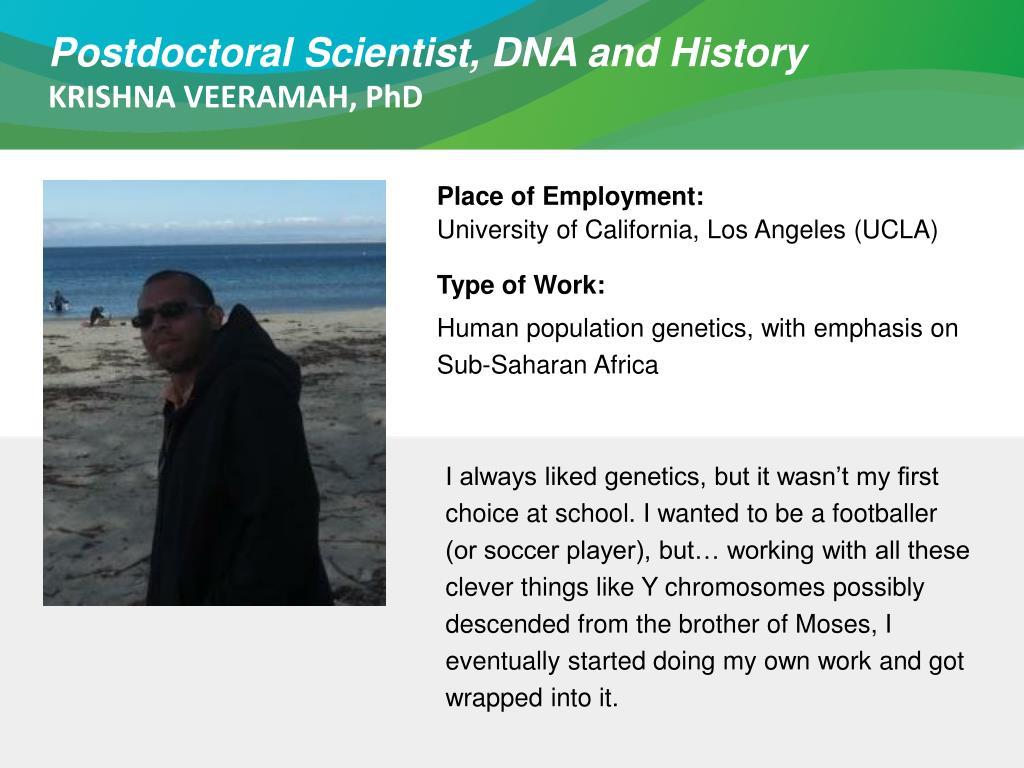 Postdoctoral Scientist, DNA and History
KRISHNA VEERAMAH, PhD

Place of Employment:
University of California, Los Angeles (UCLA)

Type of Work:
Human population genetics, with emphasis on Sub-Saharan Africa

I always liked genetics, but it wasn’t my first choice at school. I wanted to be a footballer (or soccer player), but… working with all these clever things like Y chromosomes possibly descended from the brother of Moses, I eventually started doing my own work and got wrapped into it.